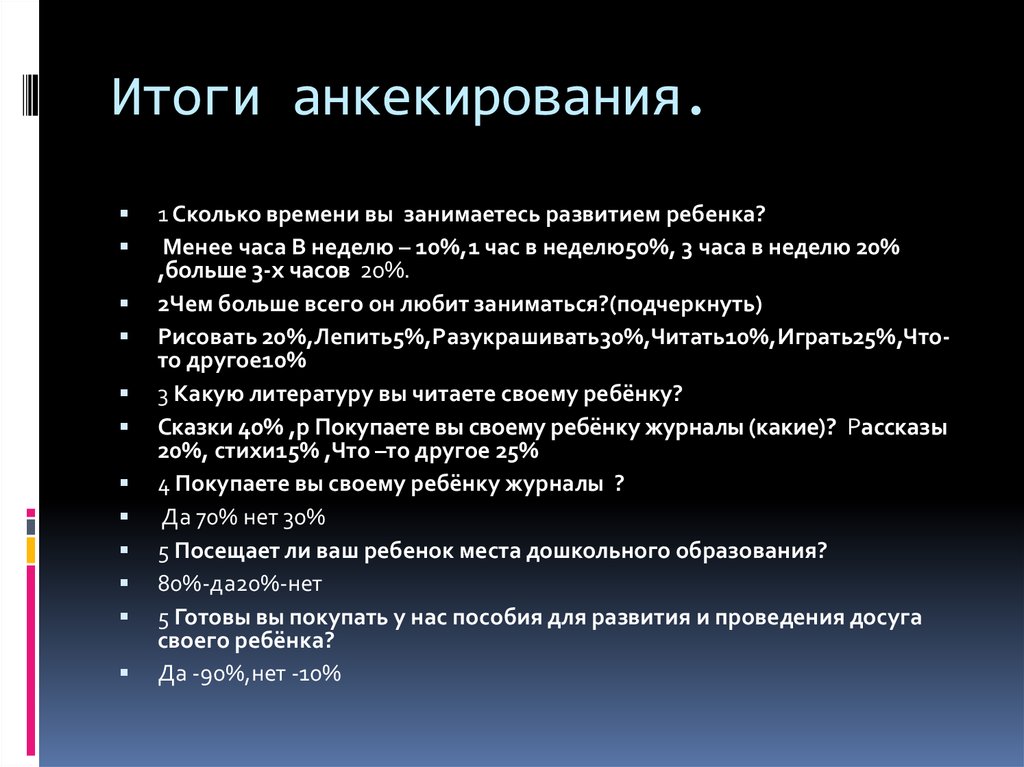 Итоги анкекирования.

1 Сколько времени вы занимаетесь развитием ребенка?

Менее часа В неделю – 10%,1 час в неделю50%, 3 часа в неделю 20% ,больше 3-х часов 20%.

2Чем больше всего он любит заниматься?(подчеркнуть)

Рисовать 20%,Лепить5%,Разукрашивать30%,Читать10%,Играть25%,Что-то другое10%

3 Какую литературу вы читаете своему ребёнку?

Сказки 40% ,р Покупаете вы своему ребёнку журналы (какие)? Рассказы 20%, стихи15% ,Что –то другое 25%

4 Покупаете вы своему ребёнку журналы ?

Да 70% нет 30%

5 Посещает ли ваш ребенок места дошкольного образования?

80%-да20%-нет

5 Готовы вы покупать у нас пособия для развития и проведения досуга своего ребёнка?

Да -90%,нет -10%